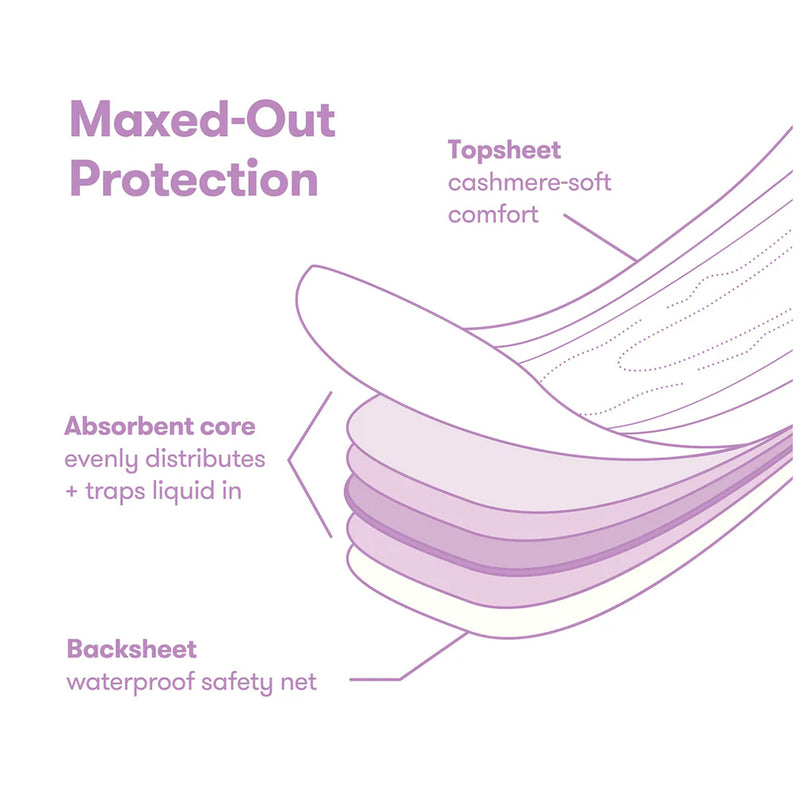 Maxed-Out Protection

Topsheet
cashmere-soft comfort

Absorbent core
evenly distributes + traps liquid in

Backsheet
waterproof safety net